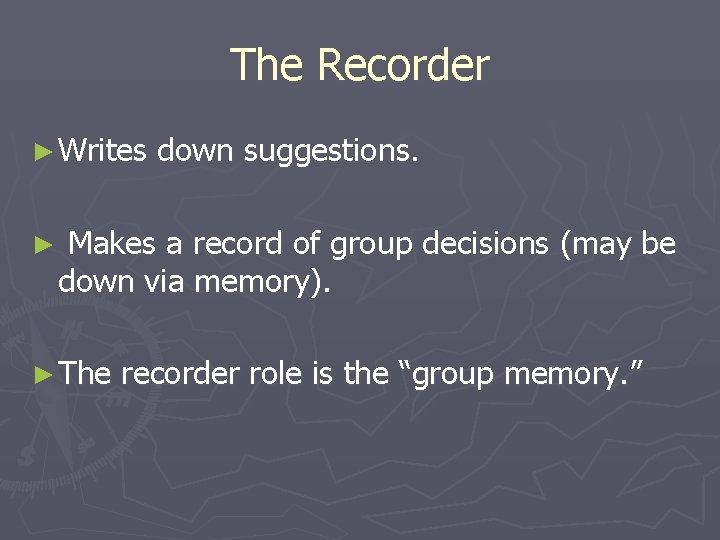 The Recorder

► Writes down suggestions.

► Makes a record of group decisions (may be down via memory).

► The recorder role is the “group memory.”